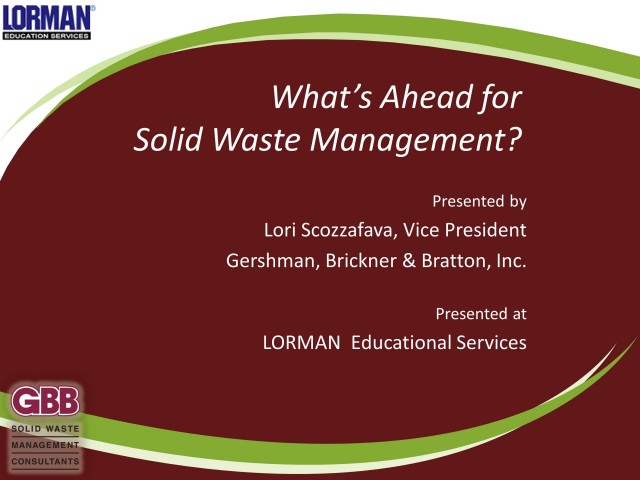 LORMAN®
EDUCATION SERVICES

What's Ahead for
Solid Waste Management?

Presented by
Lori Scozzafava, Vice President
Gershman, Brickner & Bratton, Inc.

Presented at
LORMAN Educational Services

GBB
SOLID WASTE
MANAGEMENT
CONSULTANTS